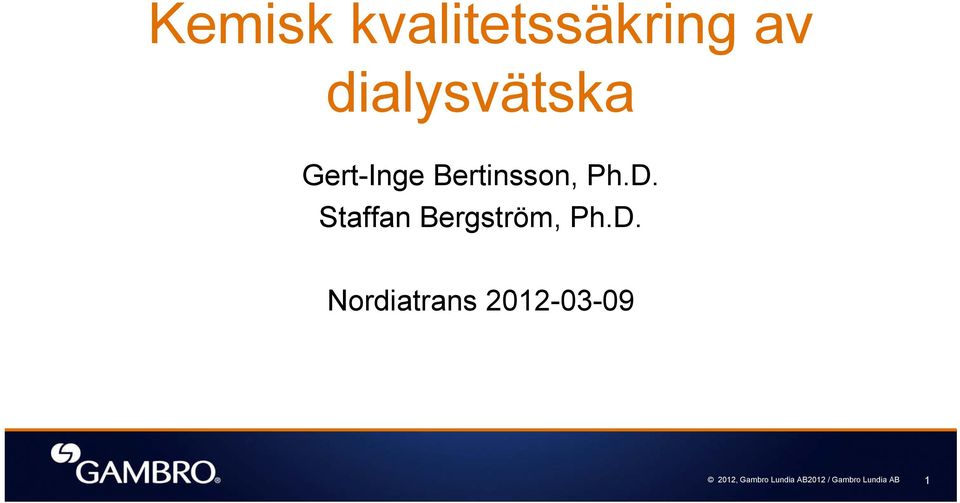 Kemisk kvalitetssäkring av dialysvätska

Gert-Inge Bertinsson, Ph.D.
Staffan Bergström, Ph.D.

Nordiatrans 2012-03-09

GAMBRO®

© 2012, Gambro Lundia AB2012 / Gambro Lundia AB

1